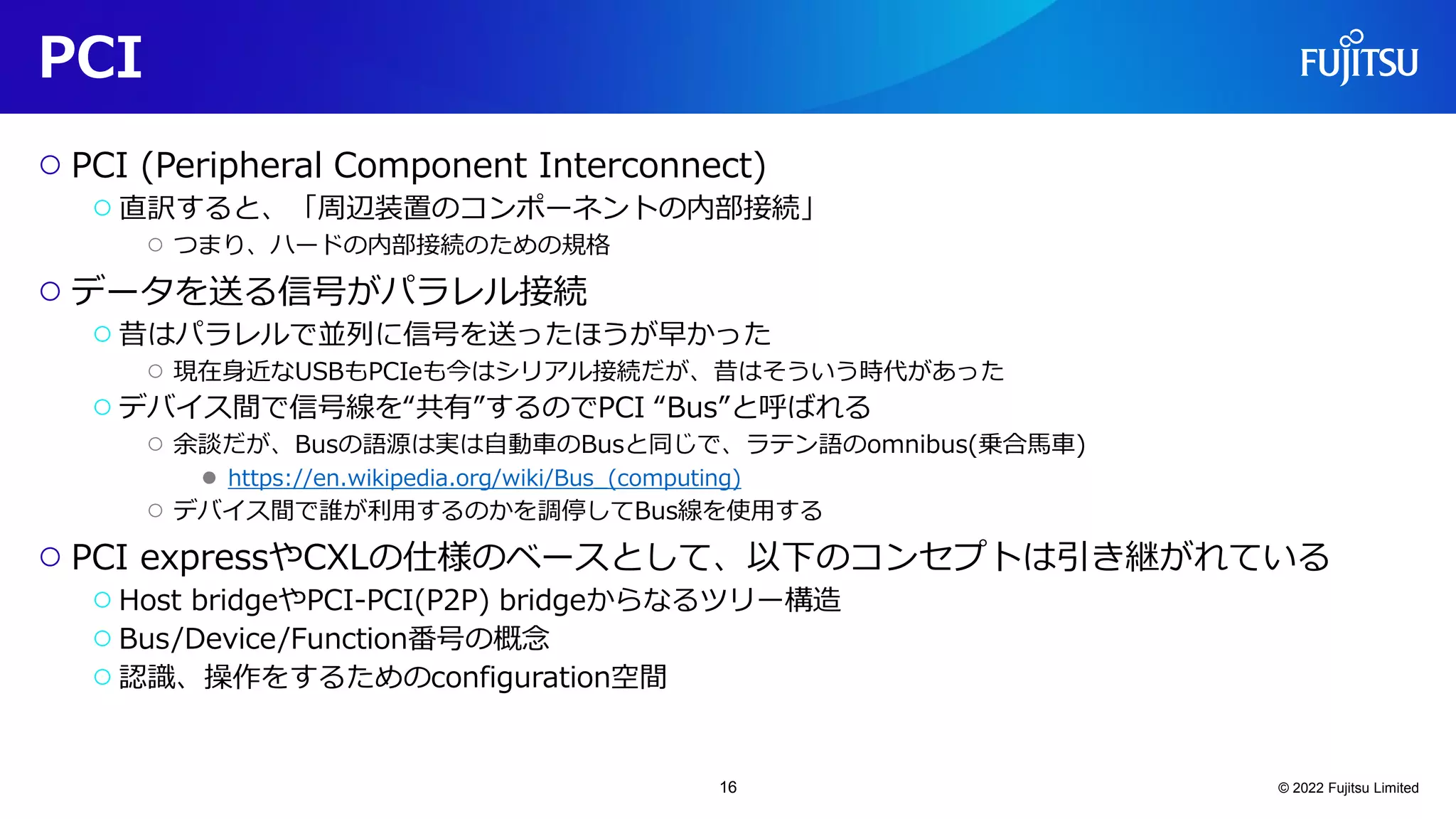 PCI

FUJITSU

○ PCI (Peripheral Component Interconnect)

○ 直訳すると、「周辺装置のコンポーネントの内部接続」

○ つまり、ハードの内部接続のための規格

○ データを送る信号がパラレル接続

○ 昔はパラレルで並列に信号を送ったほうが早かった

○ 現在身近なUSBもPCIeも今はシリアル接続だが、昔はそういう時代があった

○ デバイス間で信号線を“共有”するのでPCI “Bus”と呼ばれる

○ 余談だが、Busの語源は実は自動車のBusと同じで、ラテン語のomnibus(乗合馬車)

● https://en.wikipedia.org/wiki/Bus_(computing)

○ デバイス間で誰が利用するのかを調停してBus線を使用する

○ PCI expressやCXLの仕様のベースとして、以下のコンセプトは引き継がれている

○ Host bridgeやPCI-PCI(P2P) bridgeからなるツリー構造

○ Bus/Device/Function番号の概念

○ 認識、操作をするためのconfiguration空間

16

© 2022 Fujitsu Limited